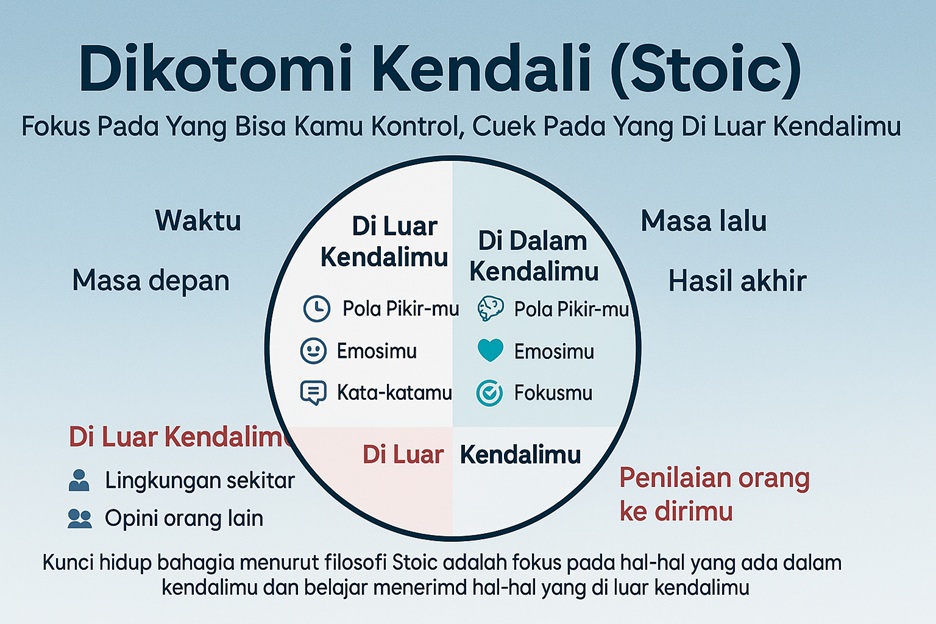 Dikotomi Kendali (Stoic)

Fokus Pada Yang Bisa Kamu Kontrol, Cuek Pada Yang Di Luar Kendalimu

Waktu

Masa depan

Di Luar Kendalimu

Pola Pikir-mu

Emosimu

Kata-katamu

Di Dalam Kendalimu

Pola Pikir-mu

Emosimu

Fokusmu

Masa lalu

Hasil akhir

Di Luar Kendalimu

Lingkungan sekitar

Opini orang lain

Di Luar Kendalimu

Penilaian orang ke dirimu

Kunci hidup bahagia menurut filosofi Stoic adalah fokus pada hal-hal yang ada dalam kendalimu dan belajar menerimd hal-hal yang di luar kendalimu